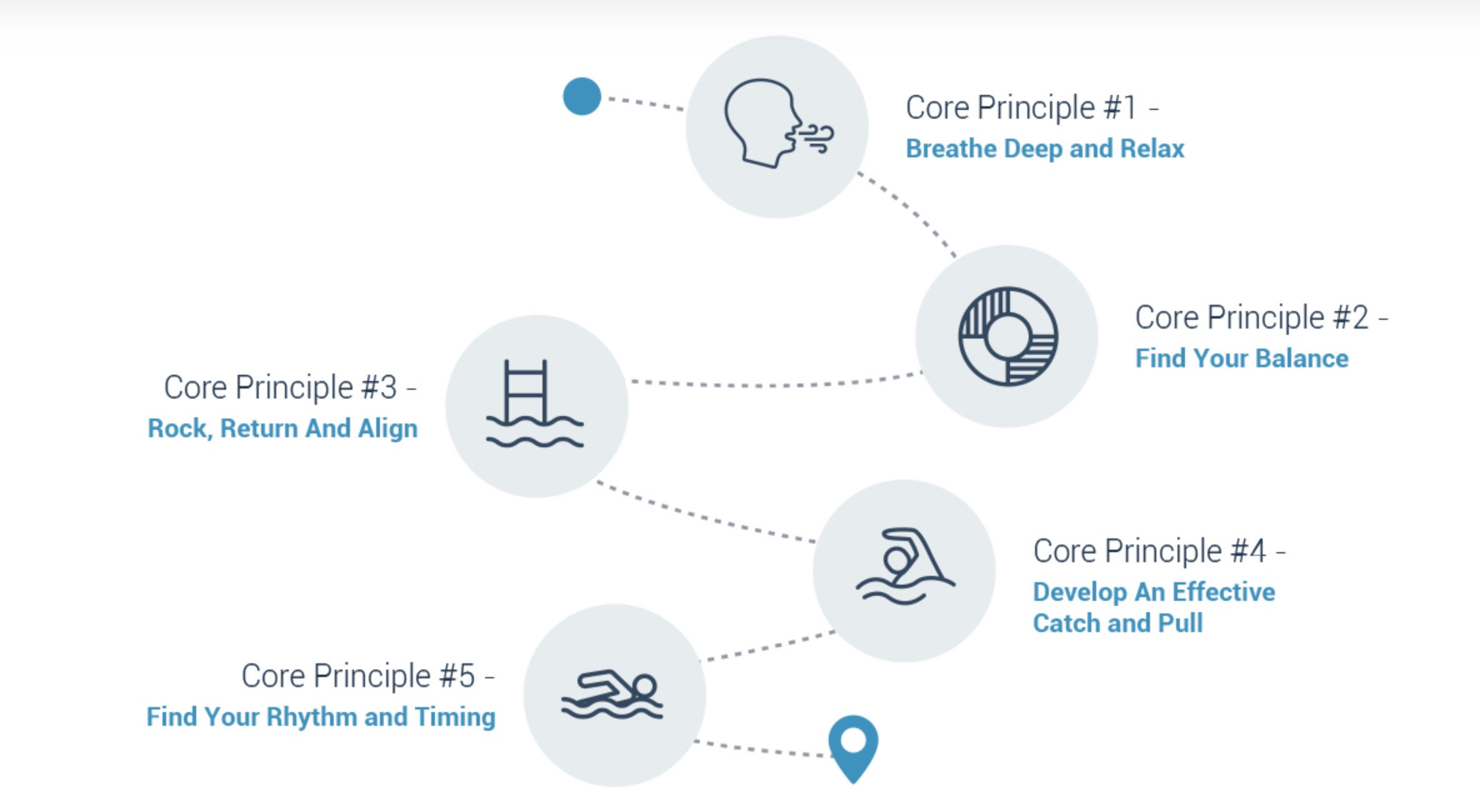 Core Principle #1 -
Breathe Deep and Relax

Core Principle #2 -
Find Your Balance

Core Principle #3 -
Rock, Return And Align

Core Principle #4 -
Develop An Effective Catch and Pull

Core Principle #5 -
Find Your Rhythm and Timing